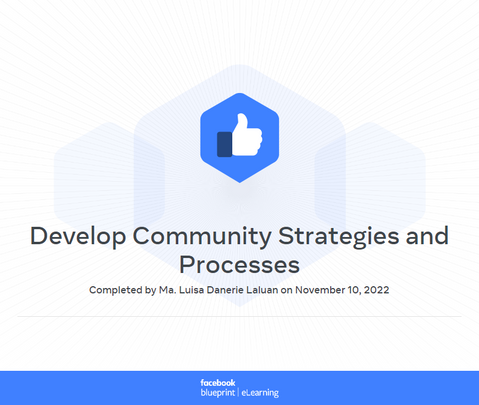 Develop Community Strategies and Processes

Completed by Ma. Luisa Danerie Laluan on November 10, 2022

facebook
blueprint | eLearning